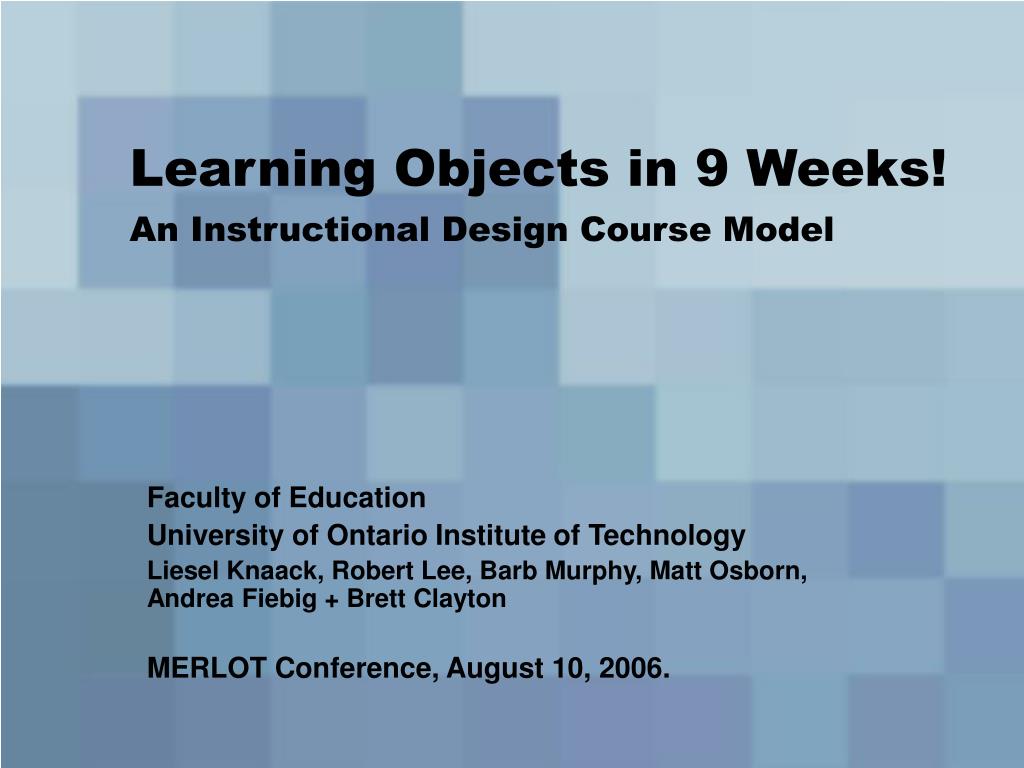 Learning Objects in 9 Weeks!
An Instructional Design Course Model

Faculty of Education
University of Ontario Institute of Technology
Liesel Knaack, Robert Lee, Barb Murphy, Matt Osborn, Andrea Fiebig + Brett Clayton

MERLOT Conference, August 10, 2006.